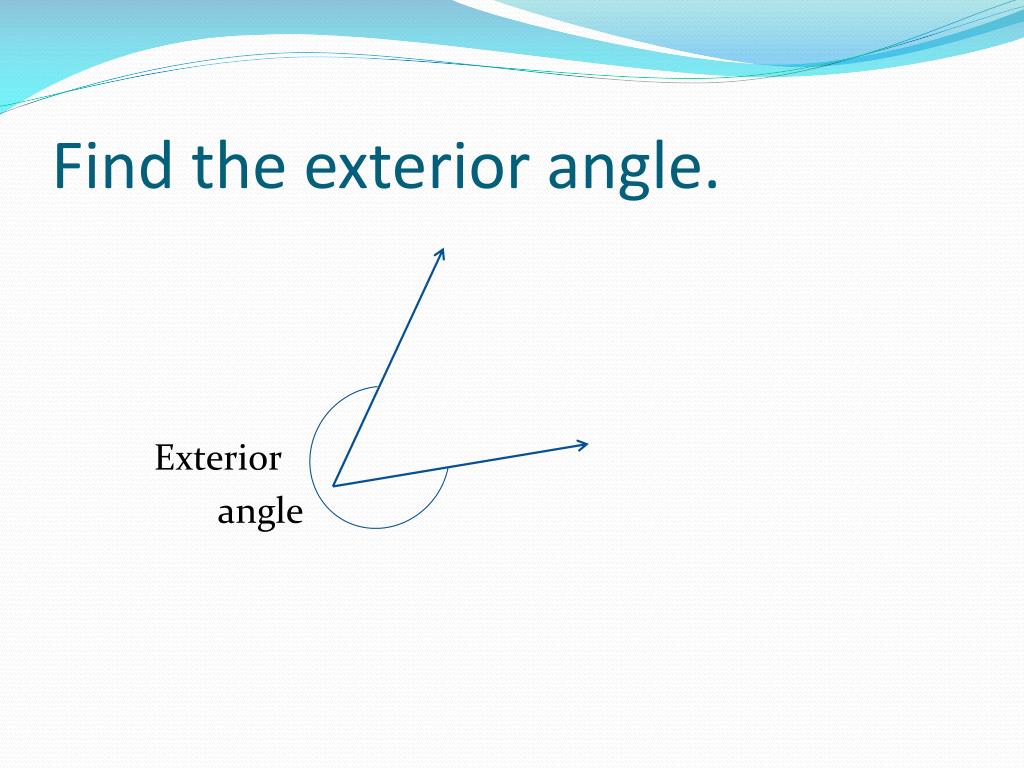 Find the exterior angle.

Exterior
angle